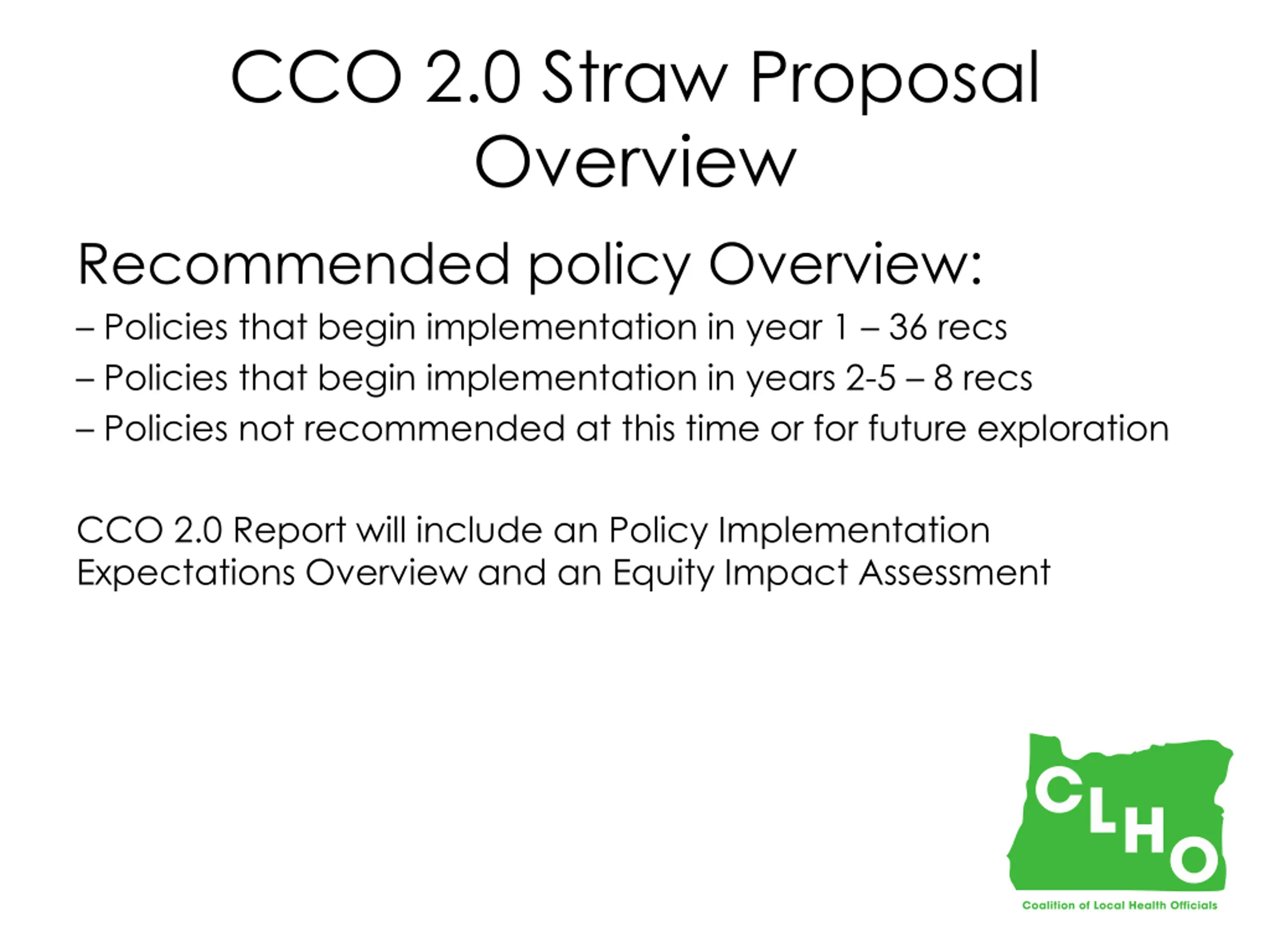 CCO 2.0 Straw Proposal Overview

Recommended policy Overview:

– Policies that begin implementation in year 1 – 36 recs

– Policies that begin implementation in years 2-5 – 8 recs

– Policies not recommended at this time or for future exploration

CCO 2.0 Report will include an Policy Implementation Expectations Overview and an Equity Impact Assessment

CLHO

Coalition of Local Health Officials